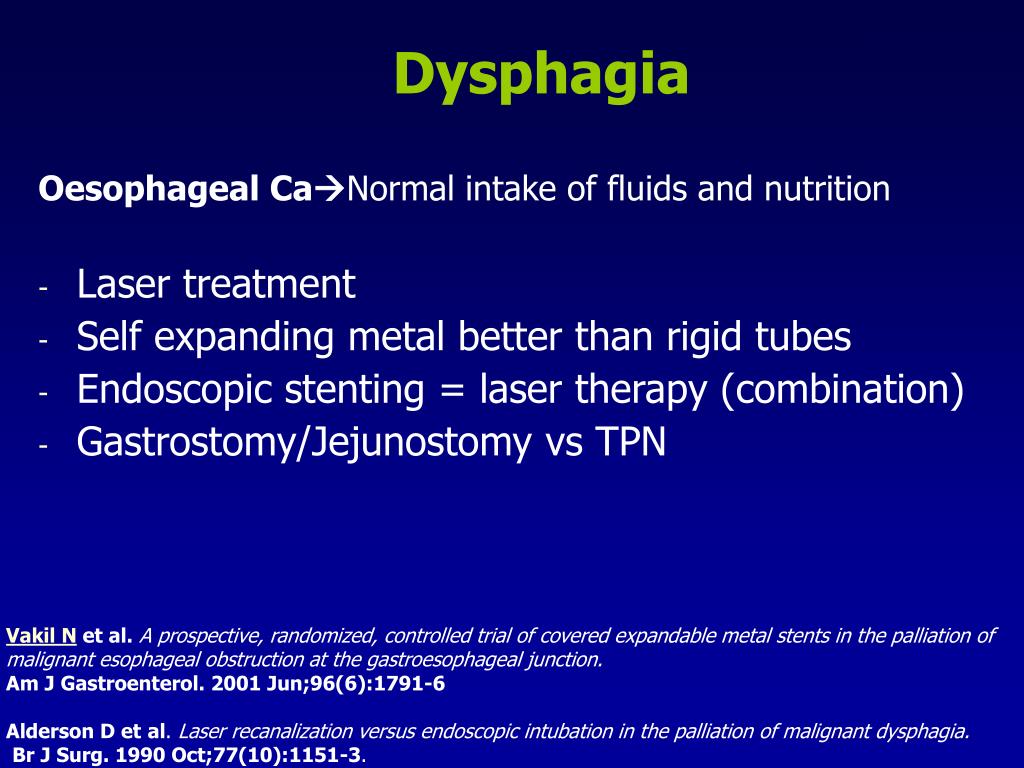 Dysphagia

Oesophageal Ca→Normal intake of fluids and nutrition

- Laser treatment
- Self expanding metal better than rigid tubes
- Endoscopic stenting = laser therapy (combination)
- Gastrostomy/Jejunostomy vs TPN

Vakil N et al. A prospective, randomized, controlled trial of covered expandable metal stents in the palliation of malignant esophageal obstruction at the gastroesophageal junction.
Am J Gastroenterol. 2001 Jun;96(6):1791-6

Alderson D et al. Laser recanalization versus endoscopic intubation in the palliation of malignant dysphagia.
Br J Surg. 1990 Oct;77(10):1151-3.